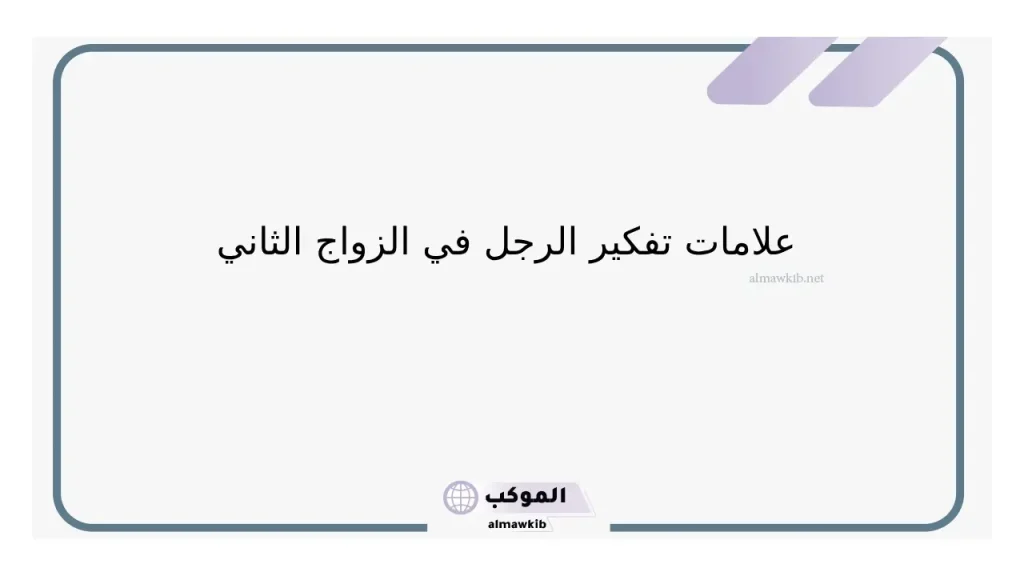 علامات تفكير الرجل في الزواج الثاني

almawkib.net

الموكب
almawkib